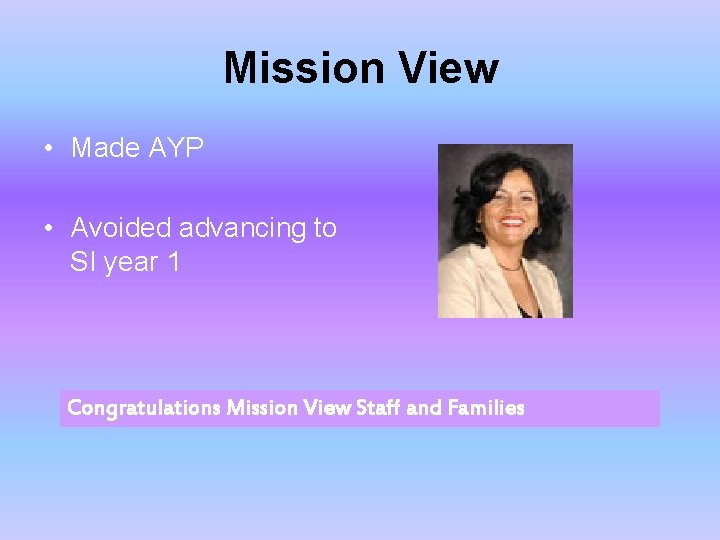 Mission View

• Made AYP

• Avoided advancing to SI year 1

Congratulations Mission View Staff and Families